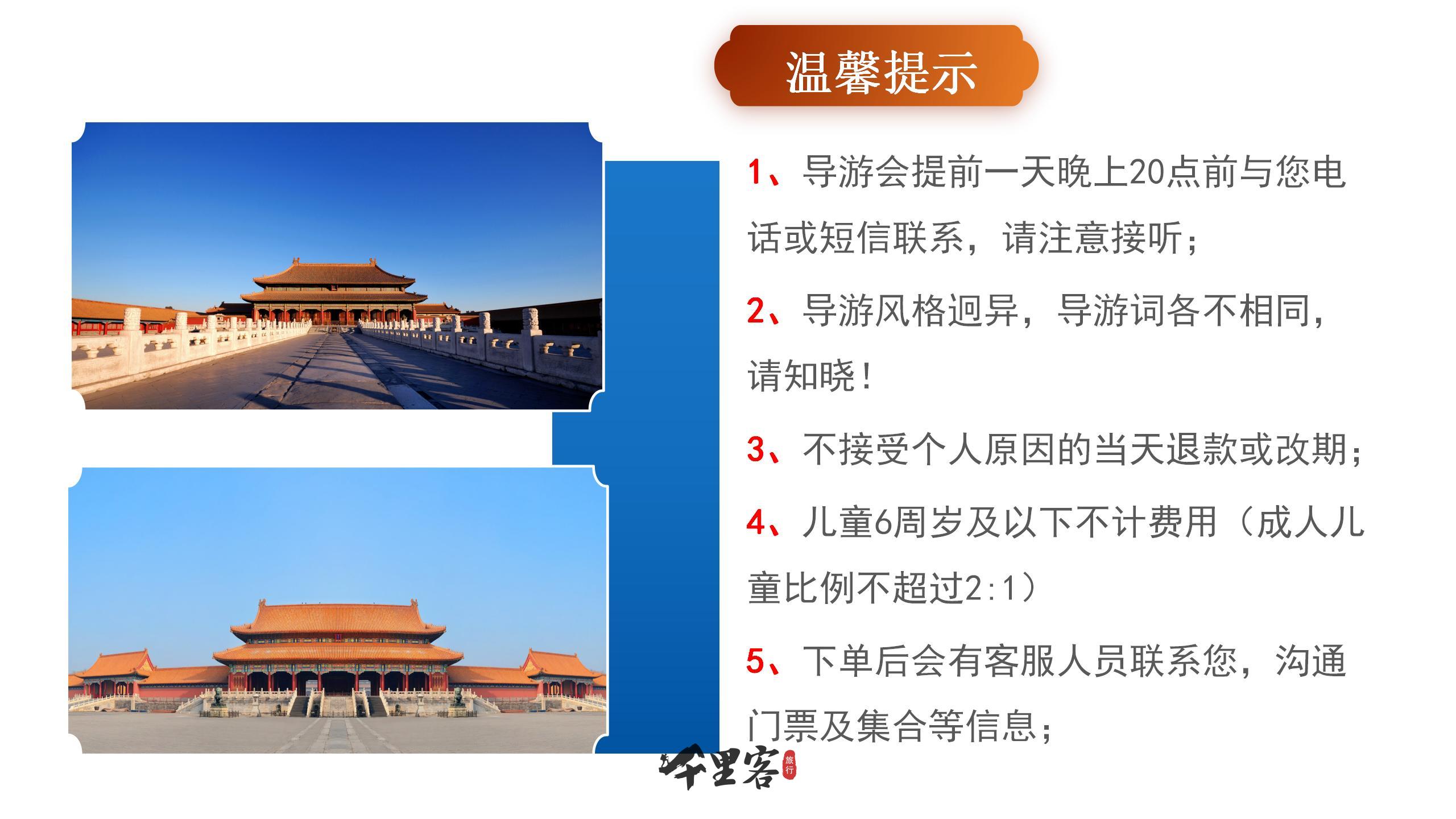 温馨提示

1、导游会提前一天晚上20点前与您电话或短信联系，请注意接听；

2、导游风格迥异，导游词各不相同，请知晓！

3、不接受个人原因的当天退款或改期；

4、儿童6周岁及以下不计费用（成人儿童比例不超过2:1）

5、下单后会有客服人员联系您，沟通门票及集合等信息；

千里客 旅行